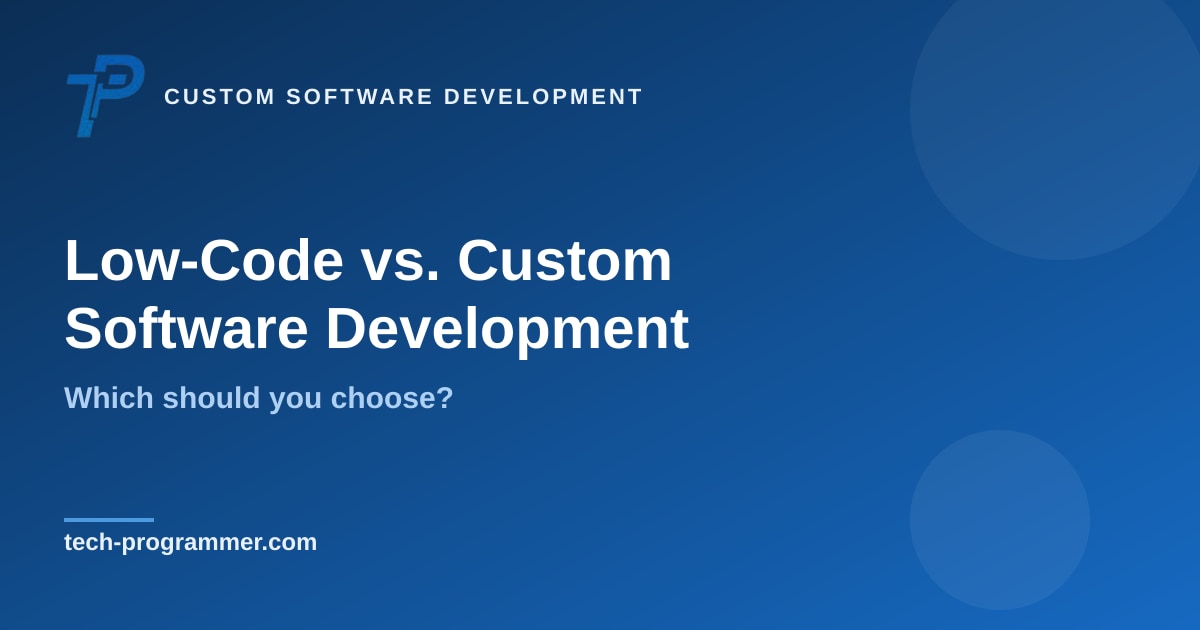 CUSTOM SOFTWARE DEVELOPMENT

Low-Code vs. Custom Software Development

Which should you choose?

tech-programmer.com